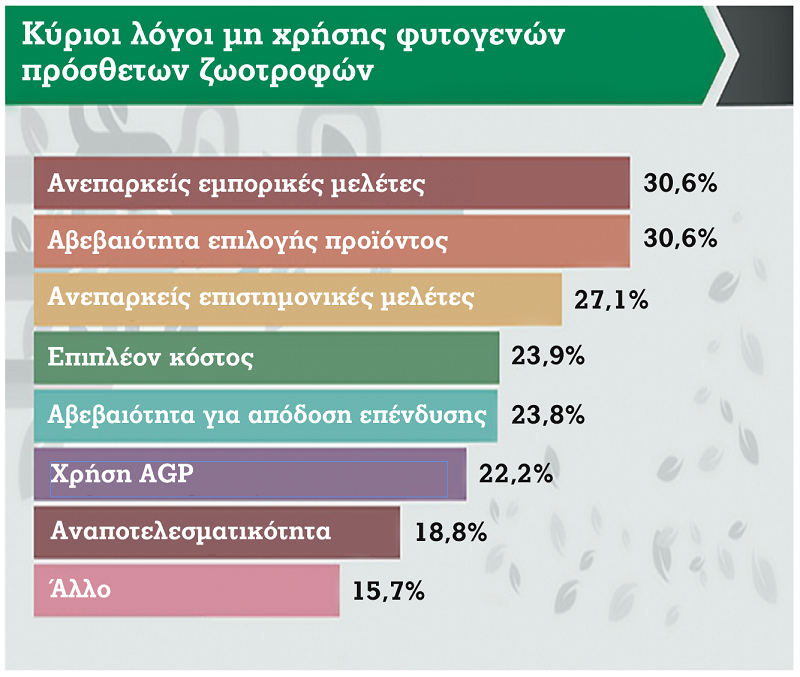 Κύριοι λόγοι μη χρήσης φυτογενών πρόσθετων ζωοτροφών

Ανεπαρκείς εμπορικές μελέτες 30,6%

Αβεβαιότητα επιλογής προϊόντος 30,6%

Ανεπαρκείς επιστημονικές μελέτες 27,1%

Επιπλέον κόστος 23,9%

Αβεβαιότητα για απόδοση επένδυσης 23,8%

Χρήση AGP 22,2%

Αναποτελεσματικότητα 18,8%

Άλλο 15,7%